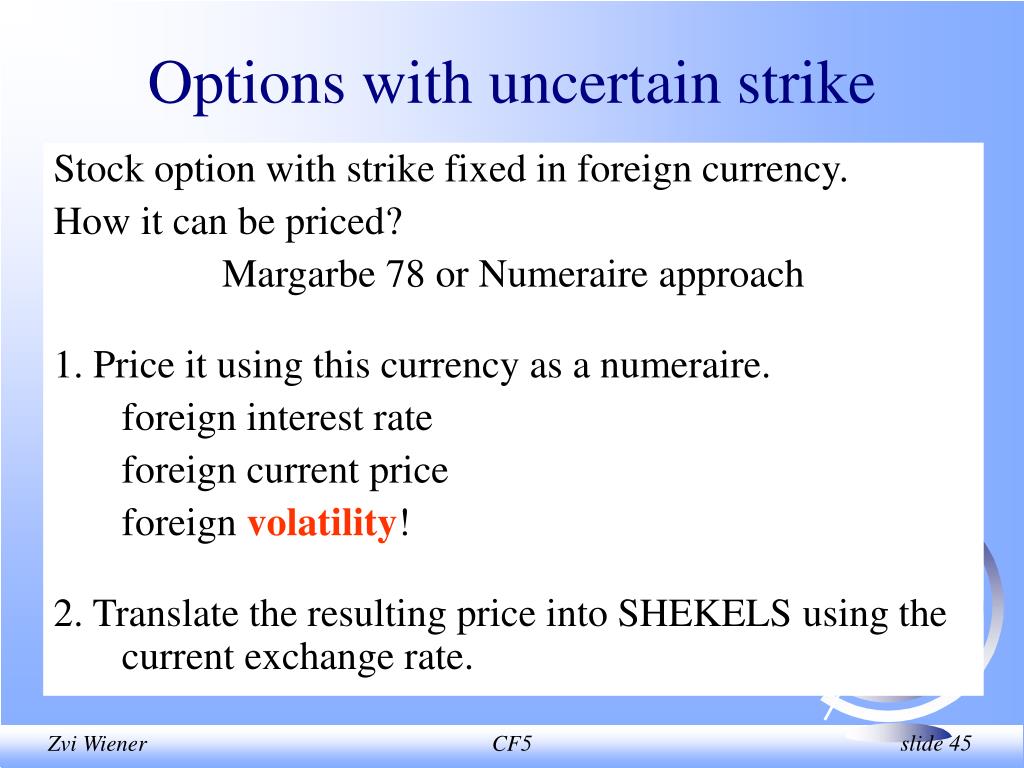 Options with uncertain strike

Stock option with strike fixed in foreign currency.

How it can be priced?

Margarbe 78 or Numeraire approach

1. Price it using this currency as a numeraire.

foreign interest rate

foreign current price

foreign volatility!

2. Translate the resulting price into SHEKELS using the current exchange rate.

Zvi Wiener

CF5

slide 45